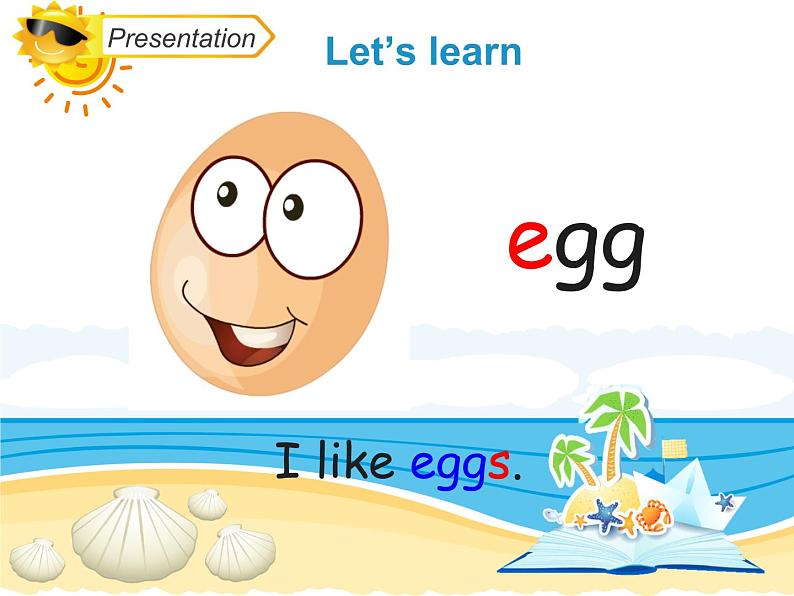 Presentation

Let's learn

egg

I like eggs.